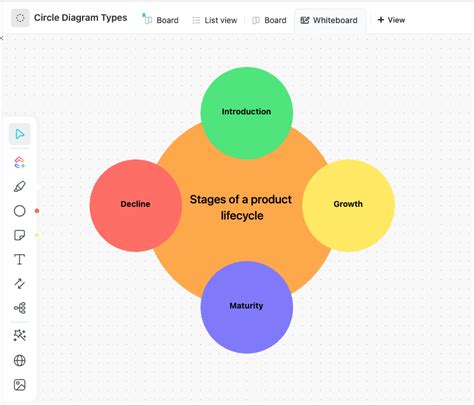 Circle Diagram Types Board List view Board Whiteboard + View

Introduction

Decline

Stages of a product lifecycle

Growth

Maturity